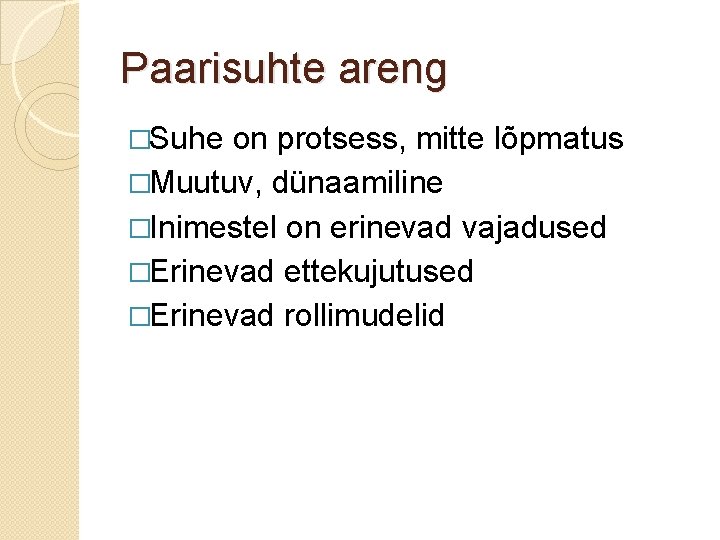 Paarisuhte areng

□Suhe on protsess, mitte lõpmatus
□Muutuv, dünaamiline
□Inimestel on erinevad vajadused
□Erinevad ettekujutused
□Erinevad rollimudelid